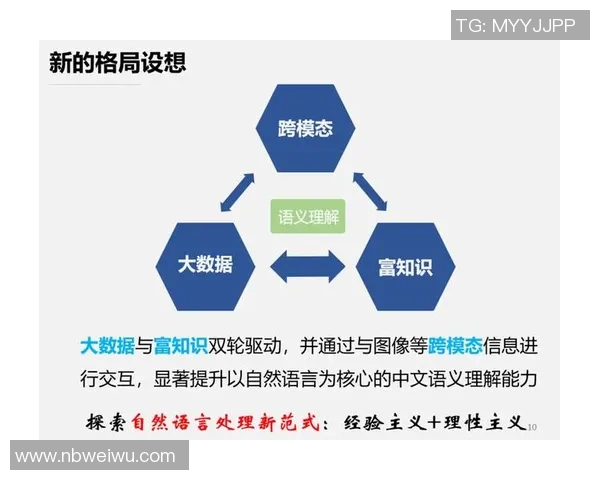 TG: MYYJJPP

新的格局设想

跨模态

语义理解

大数据

富知识

大数据与富知识双轮驱动，并通过与图像等跨模态信息进行交互，显著提升以自然语言为核心的中文语义理解能力

探索自然语言处理新范式：经验主义+理性主义 10

www.nbweiwu.com